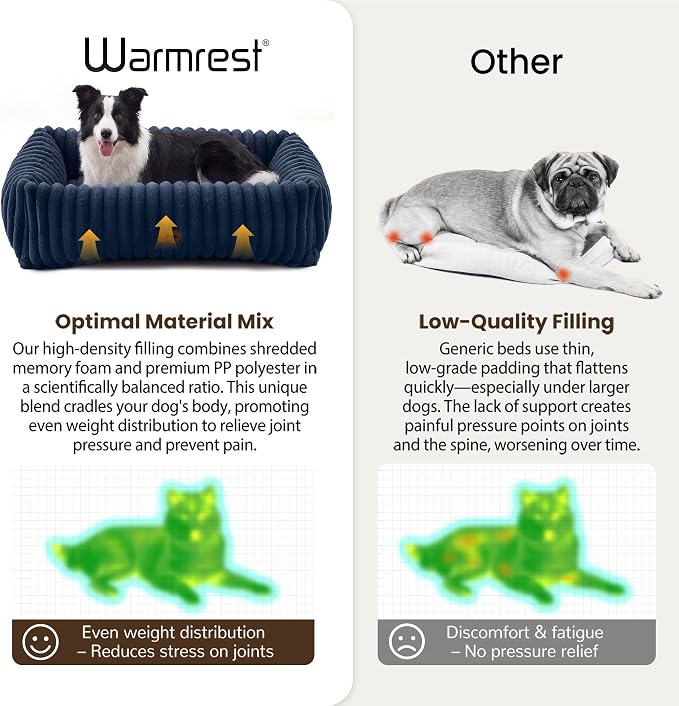 Warmrest®

Optimal Material Mix

Our high-density filling combines shredded memory foam and premium PP polyester in a scientifically balanced ratio. This unique blend cradles your dog's body, promoting even weight distribution to relieve joint pressure and prevent pain.

Even weight distribution – Reduces stress on joints

Other

Low-Quality Filling

Generic beds use thin, low-grade padding that flattens quickly—especially under larger dogs. The lack of support creates painful pressure points on joints and the spine, worsening over time.

Discomfort & fatigue – No pressure relief